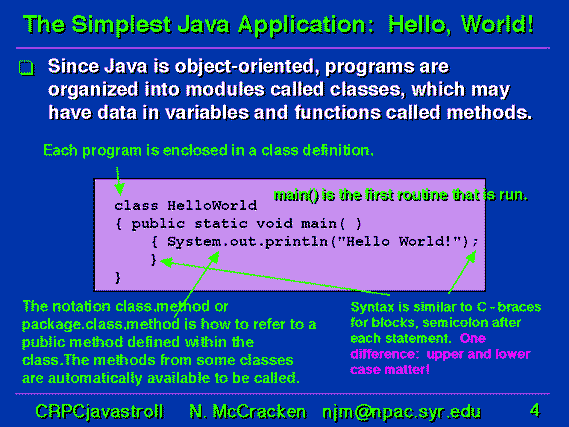 The Simplest Java Application: Hello, World!

Since Java is object-oriented, programs are organized into modules called classes, which may have data in variables and functions called methods.

Each program is enclosed in a class definition.

main() is the first routine that is run.

class HelloWorld
{ public static void main( )
{ System.out.println("Hello World!");
}
}

The notation class.method or package.class.method is how to refer to a public method defined within the class.The methods from some classes are automatically available to be called.

Syntax is similar to C - braces for blocks, semicolon after each statement. One difference: upper and lower case matter!

CRPCjavastroll N. McCracken njm@npac.syr.edu 4